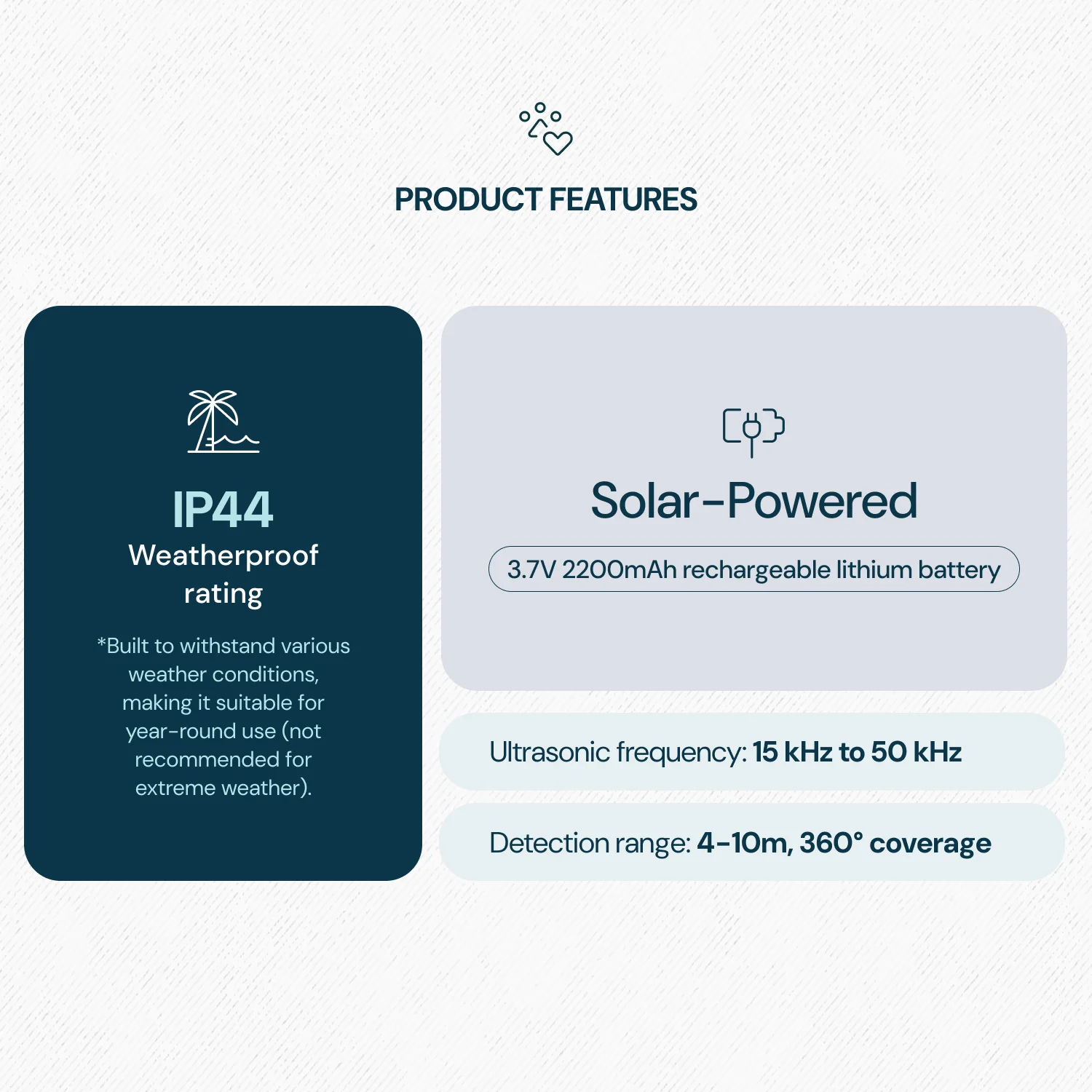 PRODUCT FEATURES

IP44
Weatherproof rating

*Built to withstand various weather conditions, making it suitable for year-round use (not recommended for extreme weather).

Solar-Powered

3.7V 2200mAh rechargeable lithium battery

Ultrasonic frequency: 15 kHz to 50 kHz

Detection range: 4-10m, 360° coverage